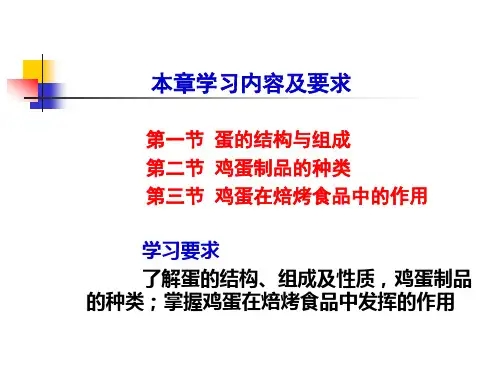 本章学习内容及要求

第一节 蛋的结构与组成
第二节 鸡蛋制品的种类
第三节 鸡蛋在焙烤食品中的作用

学习要求

了解蛋的结构、组成及性质，鸡蛋制品的种类；掌握鸡蛋在焙烤食品中发挥的作用